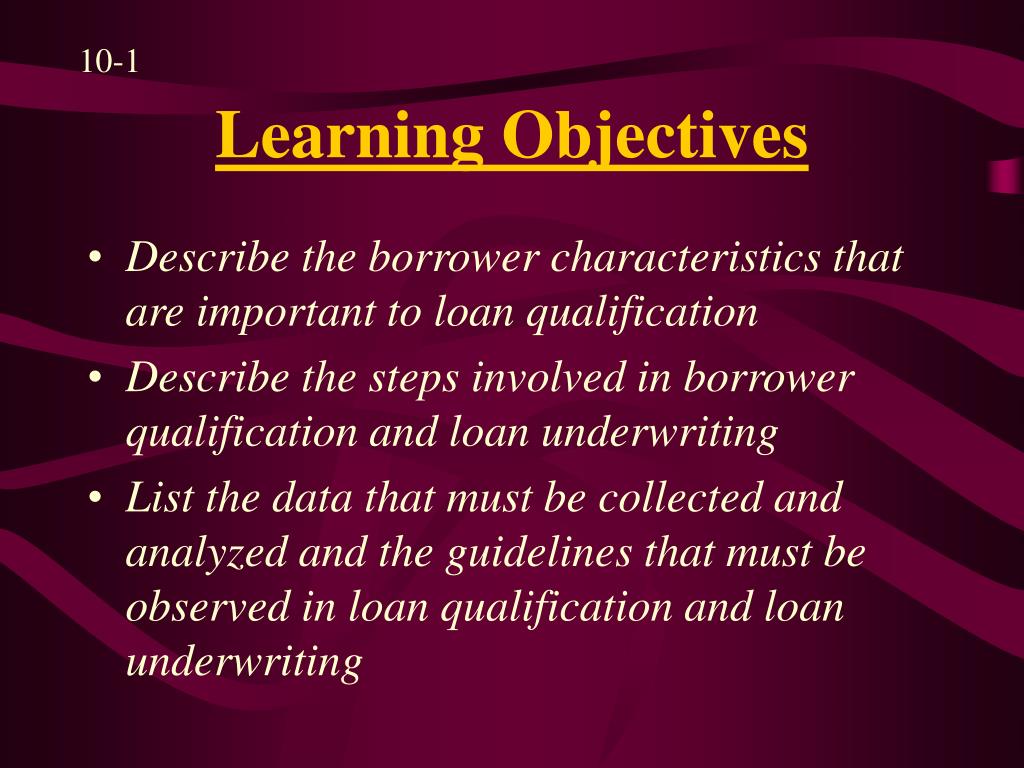 10-1

Learning Objectives

• Describe the borrower characteristics that are important to loan qualification
• Describe the steps involved in borrower qualification and loan underwriting
• List the data that must be collected and analyzed and the guidelines that must be observed in loan qualification and loan underwriting